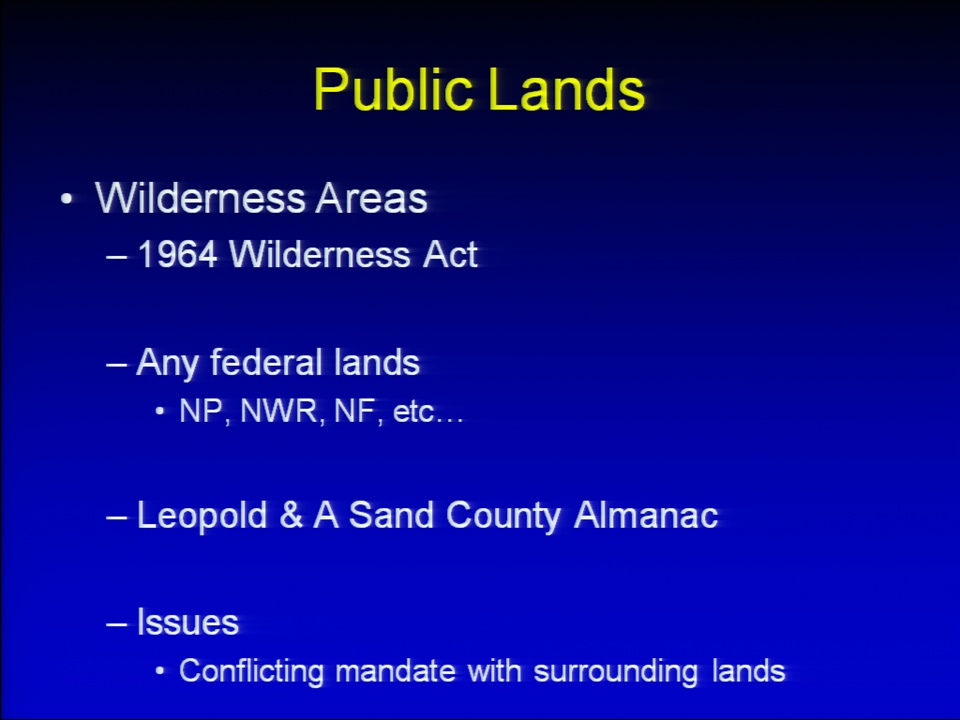 Public Lands

• Wilderness Areas
– 1964 Wilderness Act

– Any federal lands
• NP, NWR, NF, etc…

– Leopold & A Sand County Almanac

– Issues
• Conflicting mandate with surrounding lands